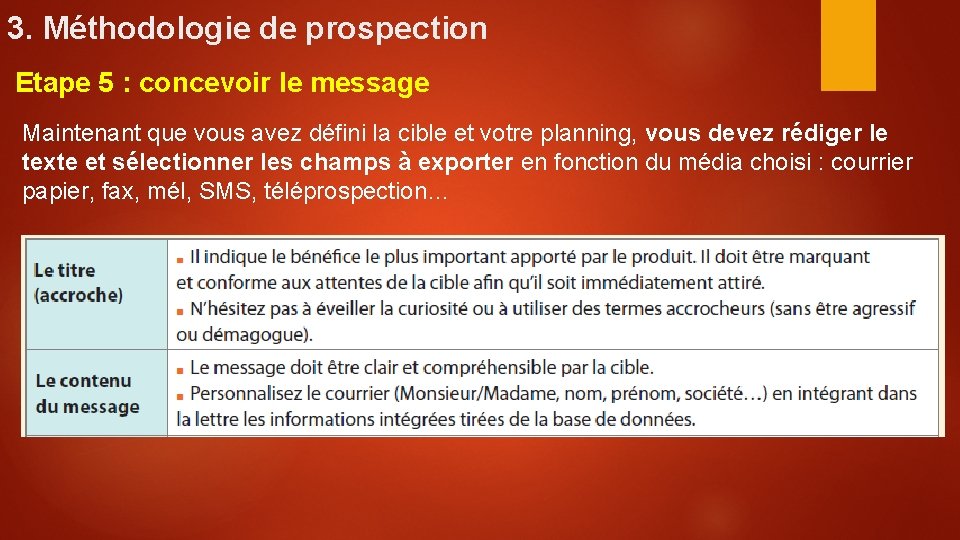 3. Méthodologie de prospection

Etape 5 : concevoir le message

Maintenant que vous avez défini la cible et votre planning, vous devez rédiger le texte et sélectionner les champs à exporter en fonction du média choisi : courrier papier, fax, mél, SMS, téléprospection…

| Le titre (accroche) | ■ Il indique le bénéfice le plus important apporté par le produit. Il doit être marquant et conforme aux attentes de la cible afin qu'il soit immédiatement attiré. ■ N'hésitez pas à éveiller la curiosité ou à utiliser des termes accrocheurs (sans être agressif ou démagogue). |
|---|---|
| Le contenu du message | ■ Le message doit être clair et compréhensible par la cible. ■ Personnalisez le courrier (Monsieur/Madame, nom, prénom, société…) en intégrant dans la lettre les informations intégrées tirées de la base de données. |